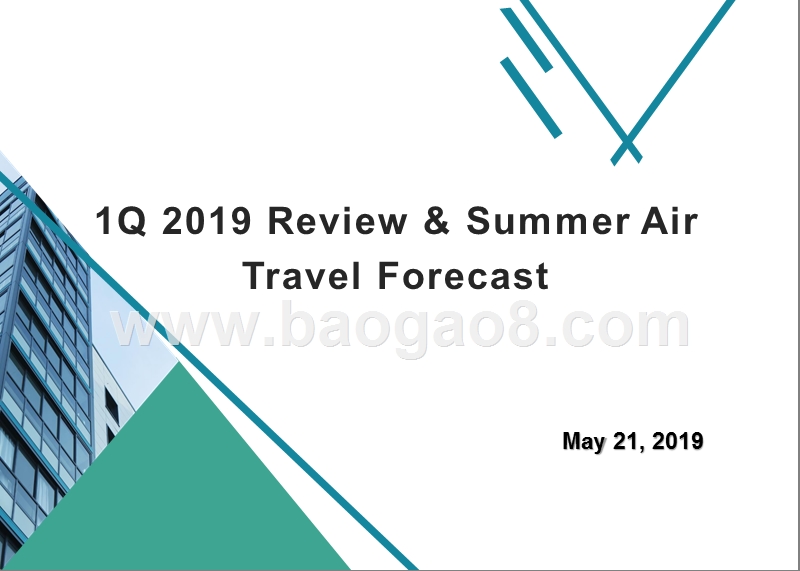 1Q 2019 Review & Summer Air Travel Forecast

www.baogao8.com

May 21, 2019